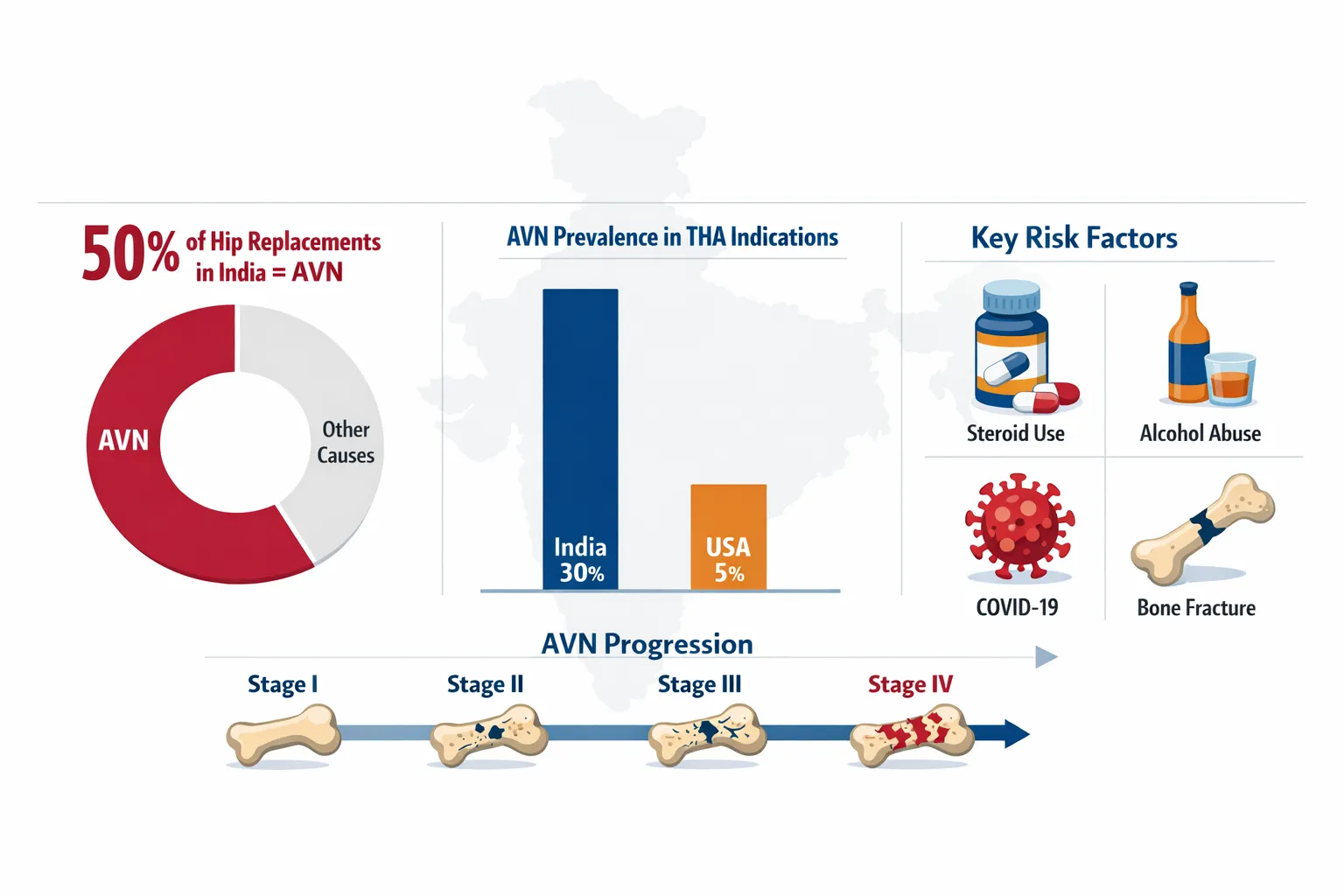 50% of Hip Replacements in India = AVN

AVN

Other Causes

AVN Prevalence in THA Indications

India 30%

USA 5%

Key Risk Factors

Steroid Use

Alcohol Abuse

COVID-19

Bone Fracture

AVN Progression

Stage I

Stage II

Stage III

Stage IV